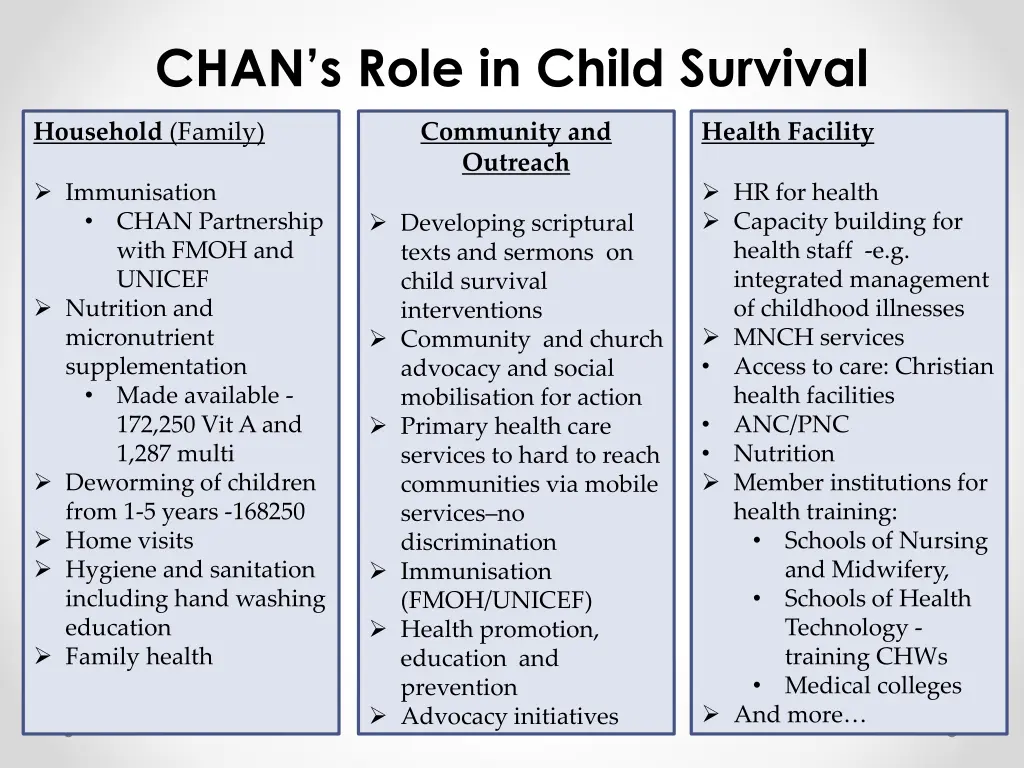 CHAN's Role in Child Survival

Household (Family)

➢ Immunisation
• CHAN Partnership with FMOH and UNICEF
➢ Nutrition and micronutrient supplementation
• Made available - 172,250 Vit A and 1,287 multi
➢ Deworming of children from 1-5 years -168250
➢ Home visits
➢ Hygiene and sanitation including hand washing education
➢ Family health

Community and Outreach

➢ Developing scriptural texts and sermons on child survival interventions
➢ Community and church advocacy and social mobilisation for action
➢ Primary health care services to hard to reach communities via mobile services–no discrimination
➢ Immunisation (FMOH/UNICEF)
➢ Health promotion, education and prevention
➢ Advocacy initiatives

Health Facility

➢ HR for health
➢ Capacity building for health staff -e.g. integrated management of childhood illnesses
➢ MNCH services
• Access to care: Christian health facilities
• ANC/PNC
• Nutrition
➢ Member institutions for health training:
• Schools of Nursing and Midwifery,
• Schools of Health Technology - training CHWs
• Medical colleges
➢ And more…